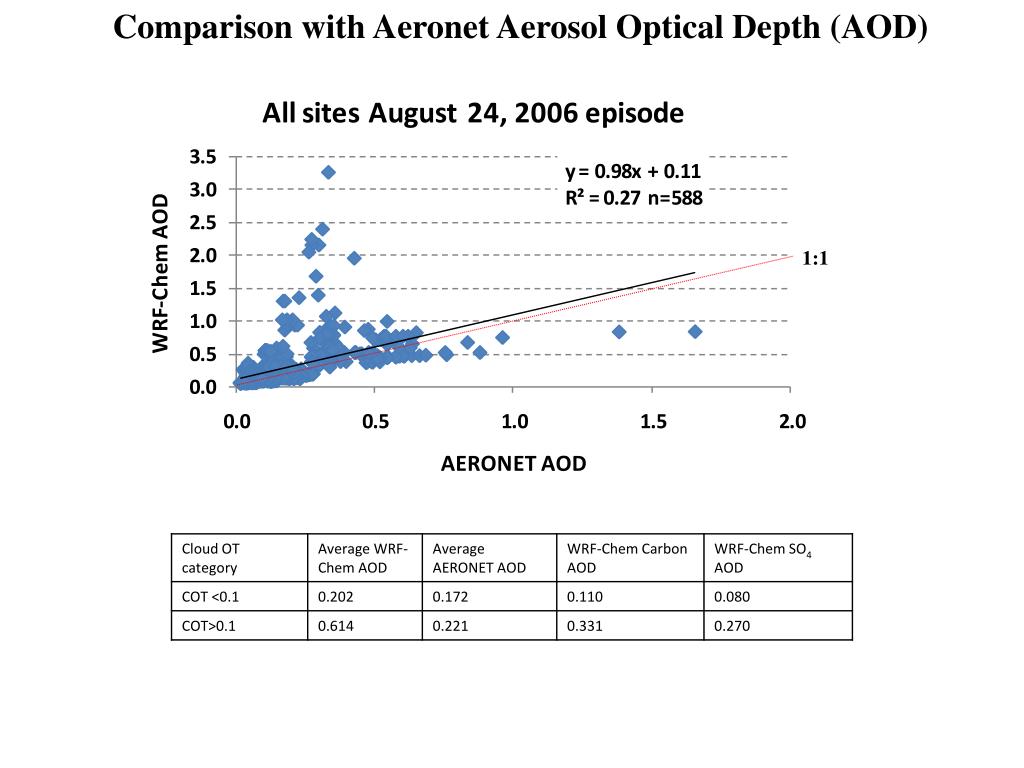 Comparison with Aeronet Aerosol Optical Depth (AOD)

All sites August 24, 2006 episode

y = 0.98x + 0.11
R² = 0.27 n=588

1:1

WRF-Chem AOD

3.5
3.0
2.5
2.0
1.5
1.0
0.5
0.0

0.0 0.5 1.0 1.5 2.0

AERONET AOD

| Cloud OT category | Average WRF-Chem AOD | Average AERONET AOD | WRF-Chem Carbon AOD | WRF-Chem $SO_4$ AOD |
|---|---|---|---|---|
| COT <0.1 | 0.202 | 0.172 | 0.110 | 0.080 |
| COT>0.1 | 0.614 | 0.221 | 0.331 | 0.270 |